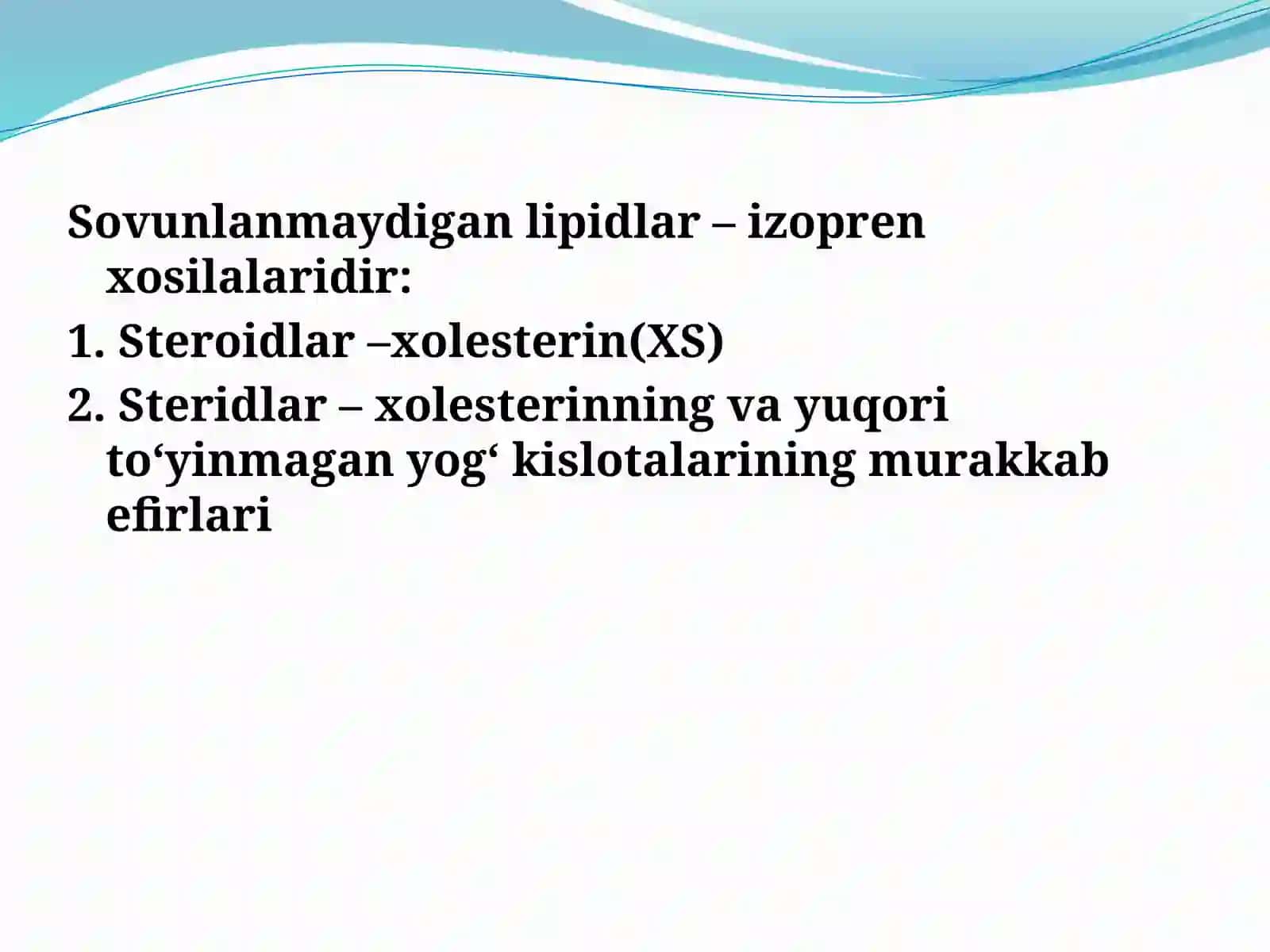 Sovunlanmaydigan lipidlar – izopren xosilalaridir:

1. Steroidlar –xolesterin(XS)

2. Steridlar – xolesterinning va yuqori to‘yinmagan yog‘ kislotalarining murakkab efirlari